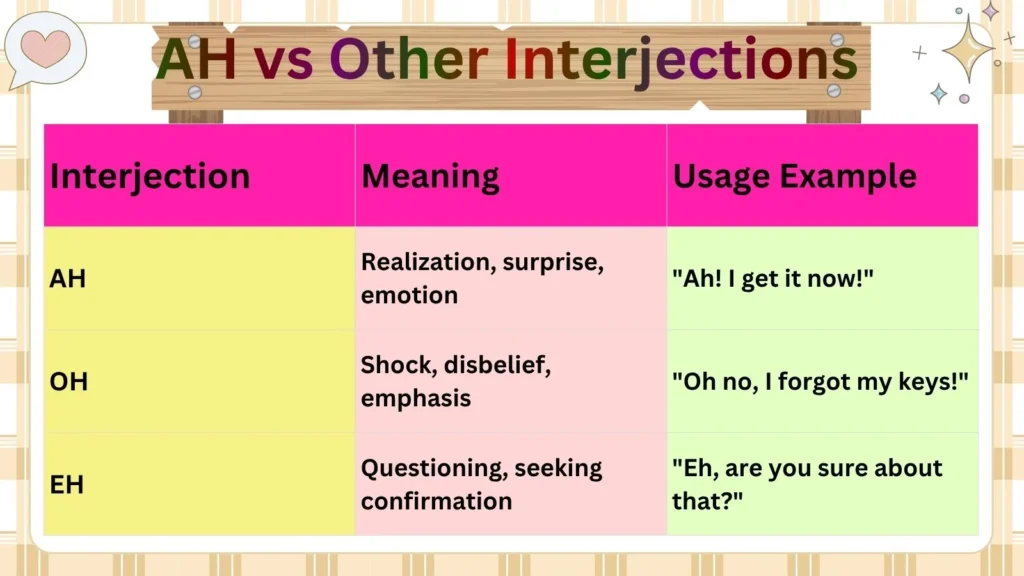 AH vs Other Interjections

| Interjection | Meaning | Usage Example |
|---|---|---|
| AH | Realization, surprise, emotion | "Ah! I get it now!" |
| OH | Shock, disbelief, emphasis | "Oh no, I forgot my keys!" |
| EH | Questioning, seeking confirmation | "Eh, are you sure about that?" |